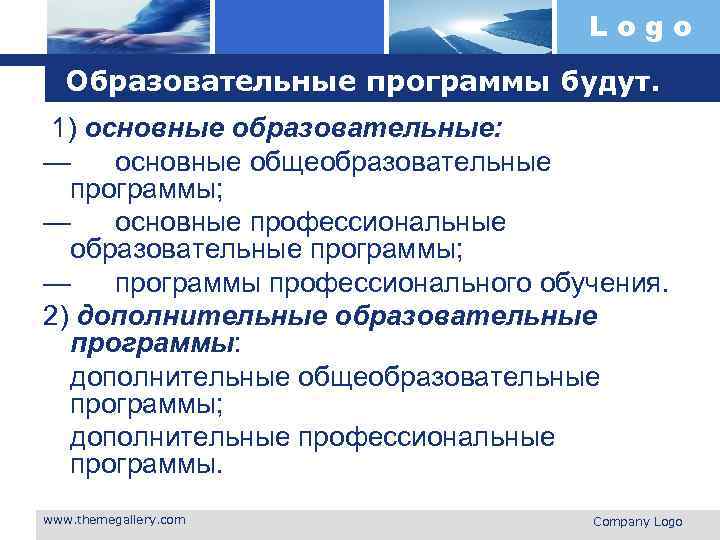 Logo

Образовательные программы будут.

1) основные образовательные:

— основные общеобразовательные программы;

— основные профессиональные образовательные программы;

— программы профессионального обучения.

2) дополнительные образовательные программы:

дополнительные общеобразовательные программы;

дополнительные профессиональные программы.

www.themegallery.com

Company Logo